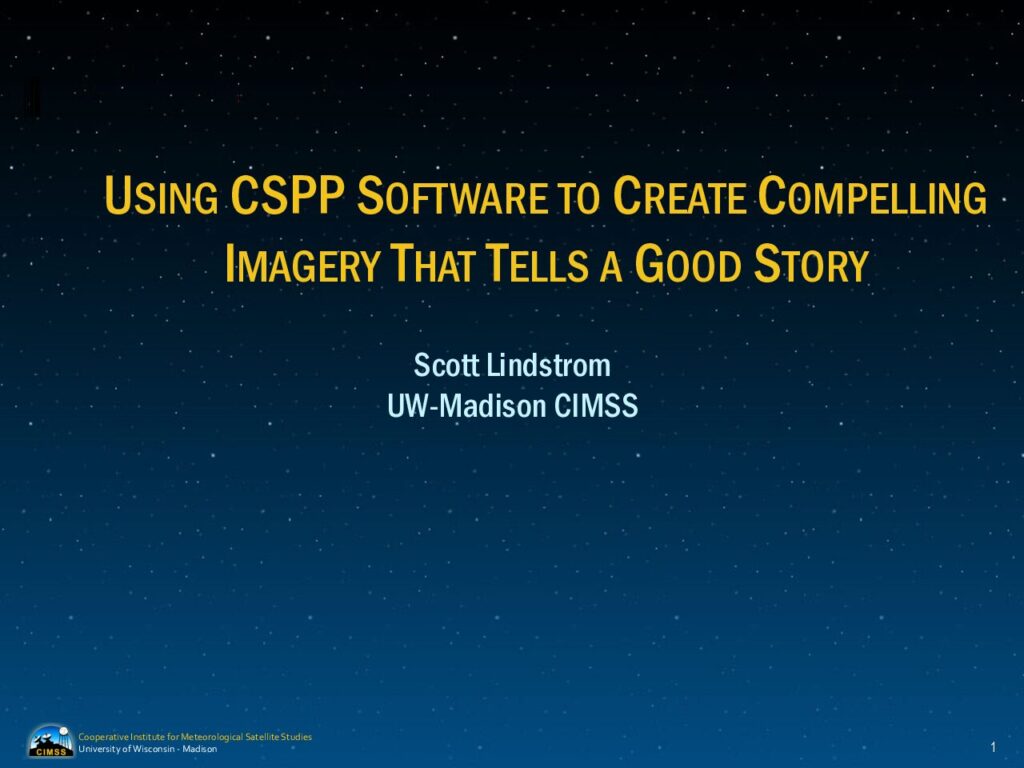 USING CSPP SOFTWARE TO CREATE COMPELLING IMAGERY THAT TELLS A GOOD STORY

Scott Lindstrom
UW-Madison CIMSS

CIMSS
Cooperative Institute for Meteorological Satellite Studies
University of Wisconsin - Madison

1